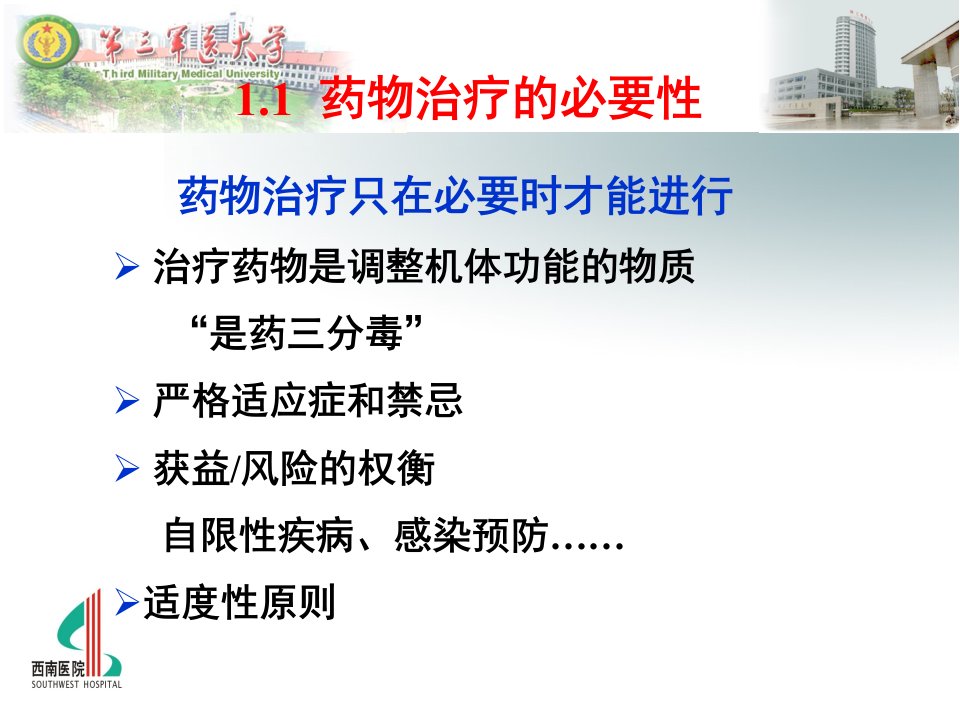 第三军医大学
Third Military Medical University

1.1 药物治疗的必要性

药物治疗只在必要时才能进行

➢ 治疗药物是调整机体功能的物质

“是药三分毒”

➢ 严格适应症和禁忌

➢ 获益/风险的权衡

自限性疾病、感染预防……

➢ 适度性原则

西南医院
SOUTHWEST HOSPITAL